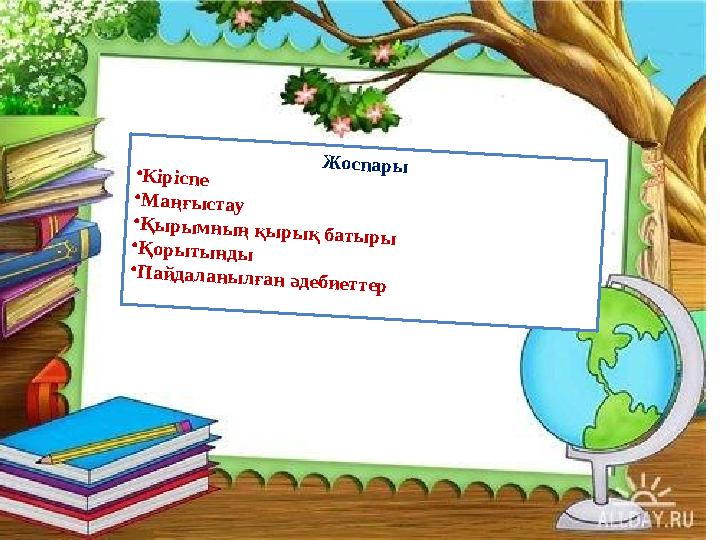 Жоспары

•Кіріспе
•Маңғыстау
•Қырымның қырық батыры
•Қорытынды
•Пайдаланылған әдебиеттер

ALLDAY.RU